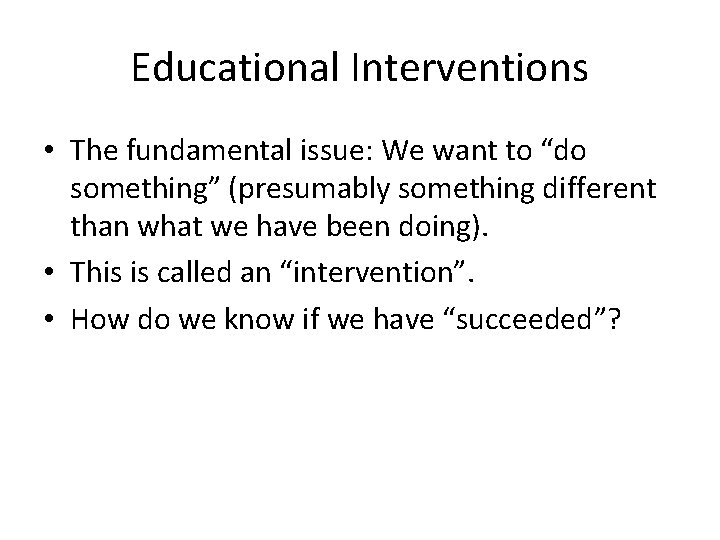 Educational Interventions

• The fundamental issue: We want to “do something” (presumably something different than what we have been doing).

• This is called an “intervention”.

• How do we know if we have “succeeded”?